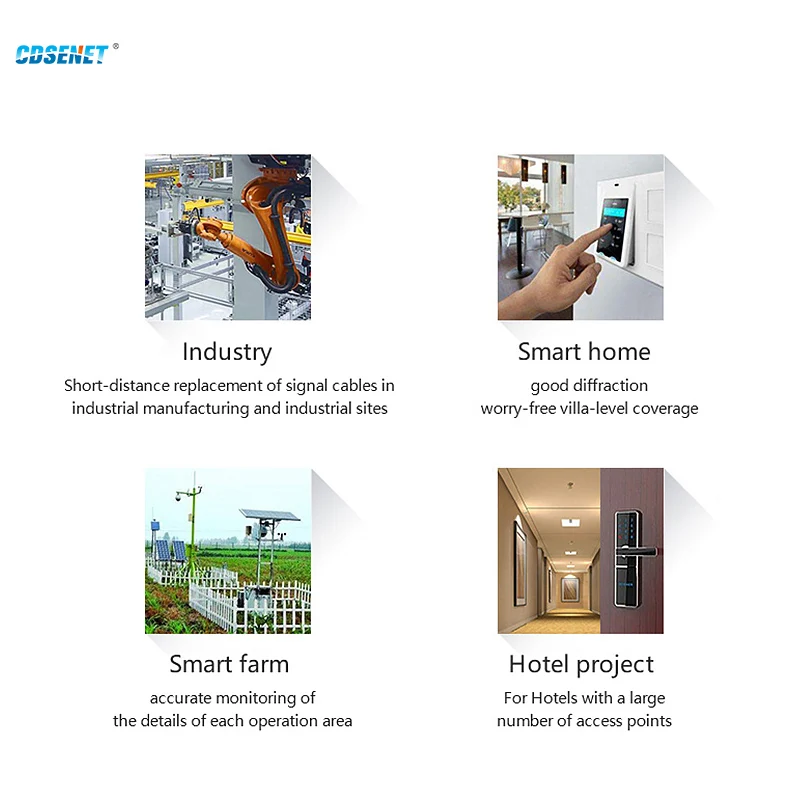 CDSENET®

Industry
Short-distance replacement of signal cables in industrial manufacturing and industrial sites

Smart home
good diffraction
worry-free villa-level coverage

Smart farm
accurate monitoring of
the details of each operation area

Hotel project
For Hotels with a large
number of access points